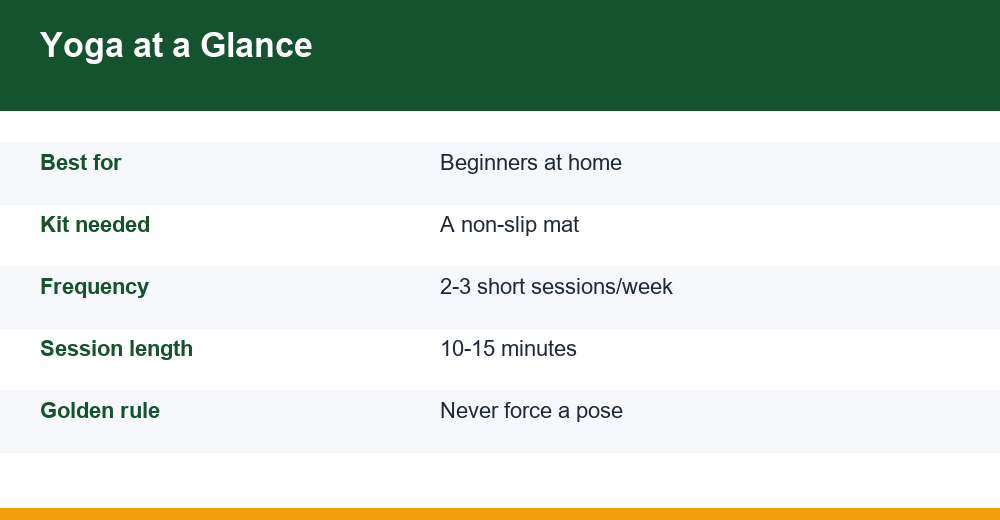 Yoga at a Glance

| | |
|---|---|
| Best for | Beginners at home |
| Kit needed | A non-slip mat |
| Frequency | 2-3 short sessions/week |
| Session length | 10-15 minutes |
| Golden rule | Never force a pose |